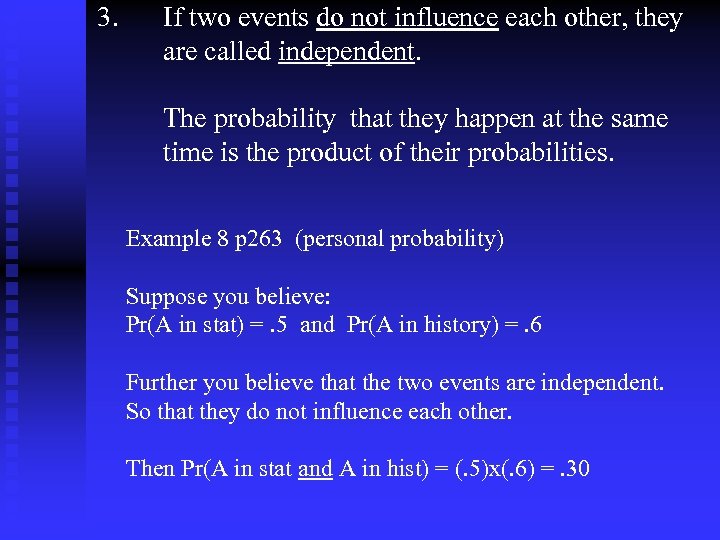 3. If two events do not influence each other, they are called independent.

The probability that they happen at the same time is the product of their probabilities.

Example 8 p263 (personal probability)

Suppose you believe:
Pr(A in stat) = .5 and Pr(A in history) = .6

Further you believe that the two events are independent.
So that they do not influence each other.

Then Pr(A in stat and A in hist) = (.5)x(.6) = .30